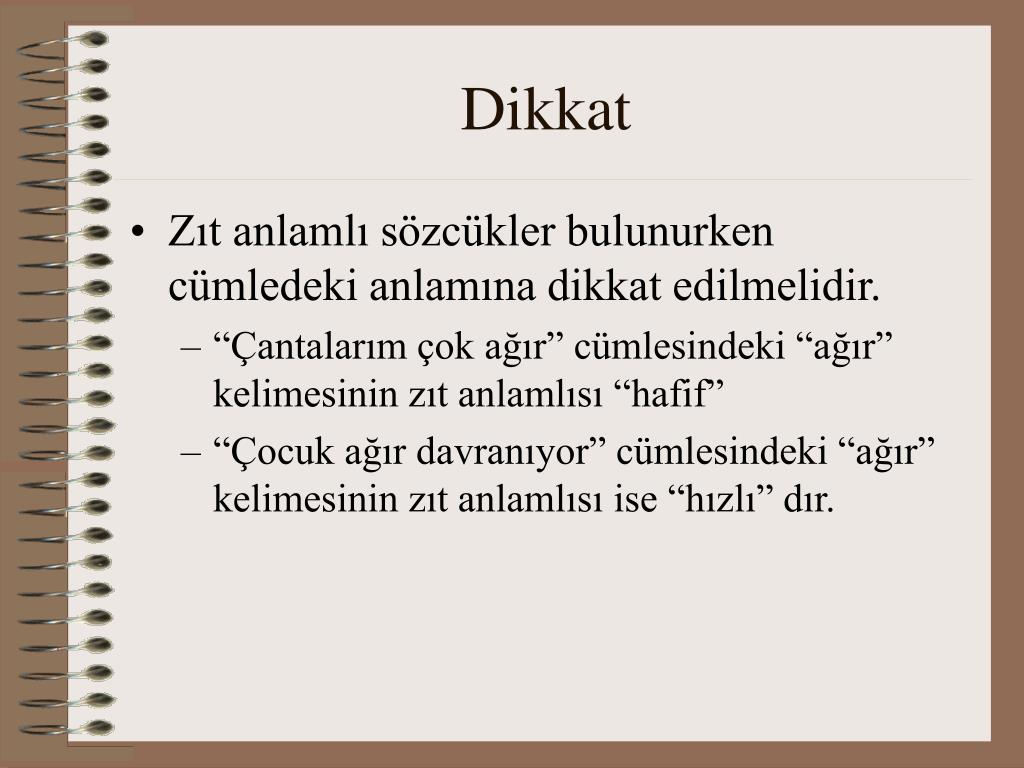 Dikkat

• Zıt anlamlı sözcükler bulunurken cümledeki anlamına dikkat edilmelidir.
– “Çantalarım çok ağır” cümlesindeki “ağır” kelimesinin zıt anlamlısı “hafif”
– “Çocuk ağır davranıyor” cümlesindeki “ağır” kelimesinin zıt anlamlısı ise “hızlı” dır.